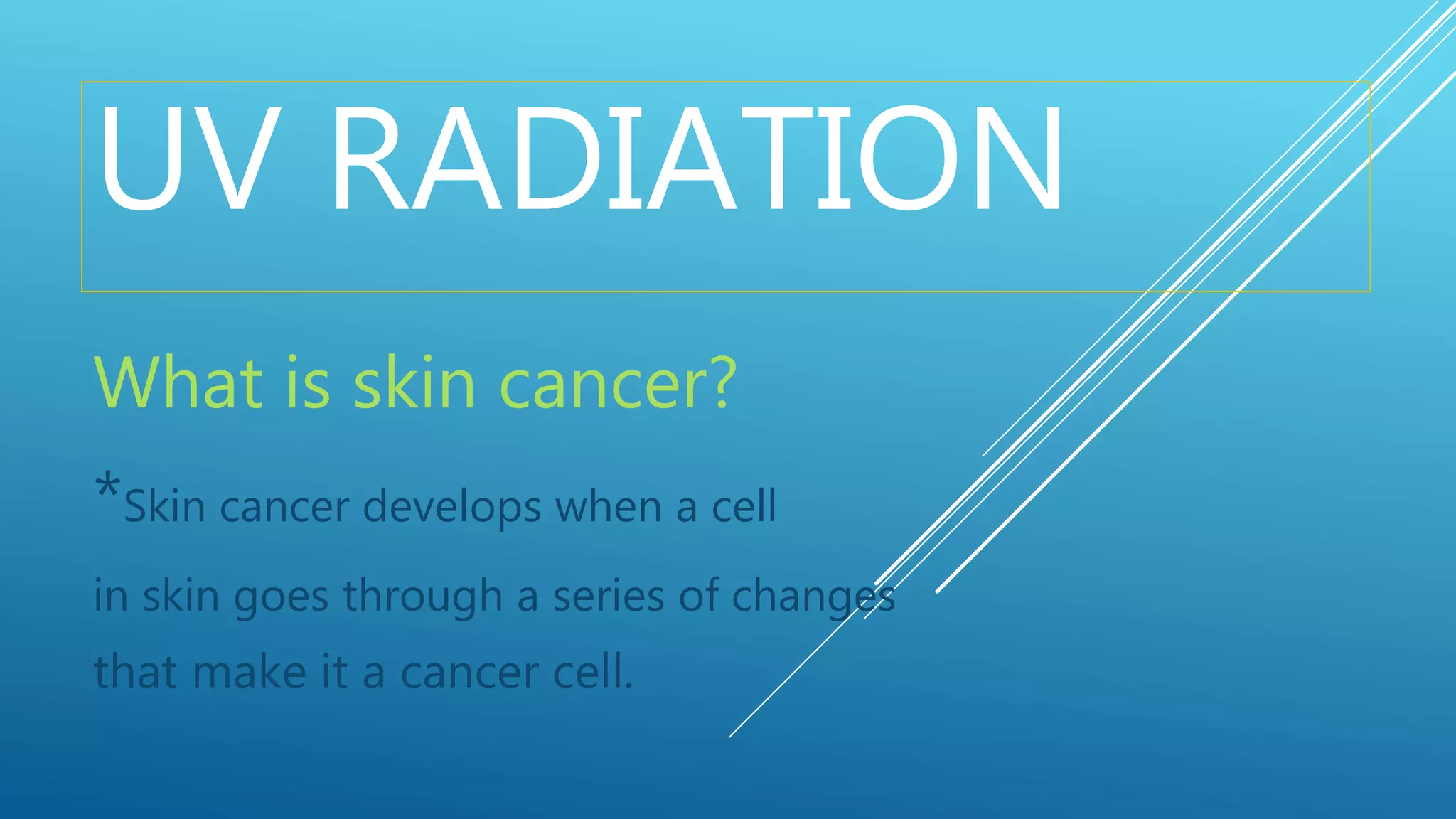 UV RADIATION

What is skin cancer?

*Skin cancer develops when a cell in skin goes through a series of changes that make it a cancer cell.